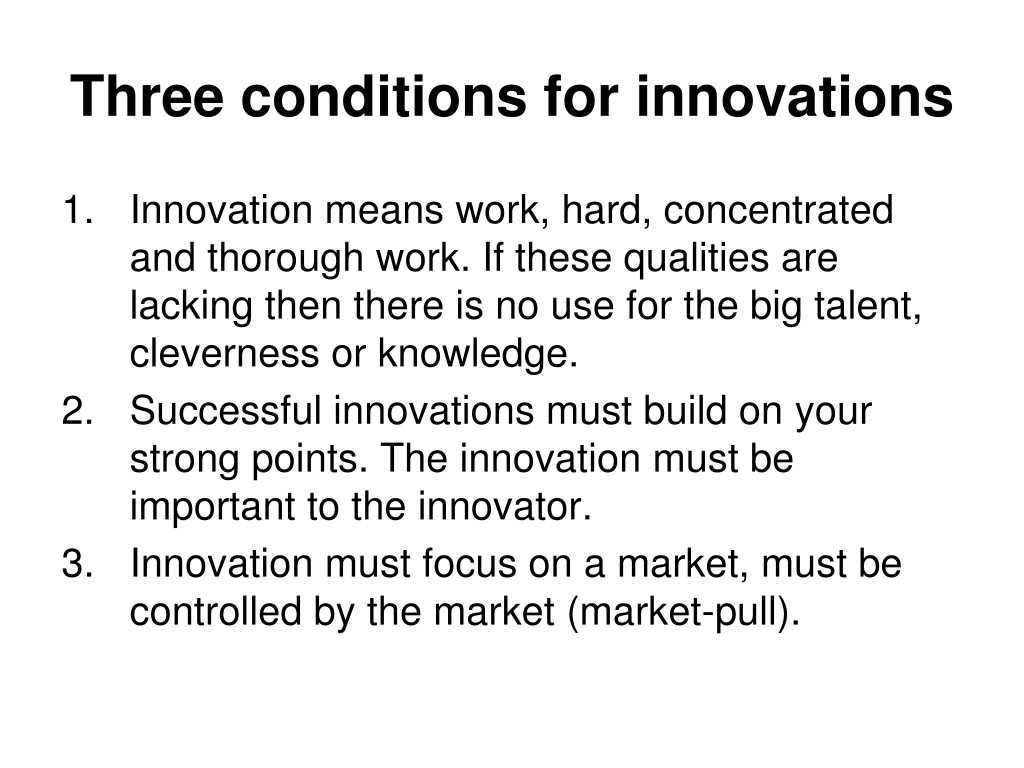 Three conditions for innovations

1. Innovation means work, hard, concentrated and thorough work. If these qualities are lacking then there is no use for the big talent, cleverness or knowledge.
2. Successful innovations must build on your strong points. The innovation must be important to the innovator.
3. Innovation must focus on a market, must be controlled by the market (market-pull).